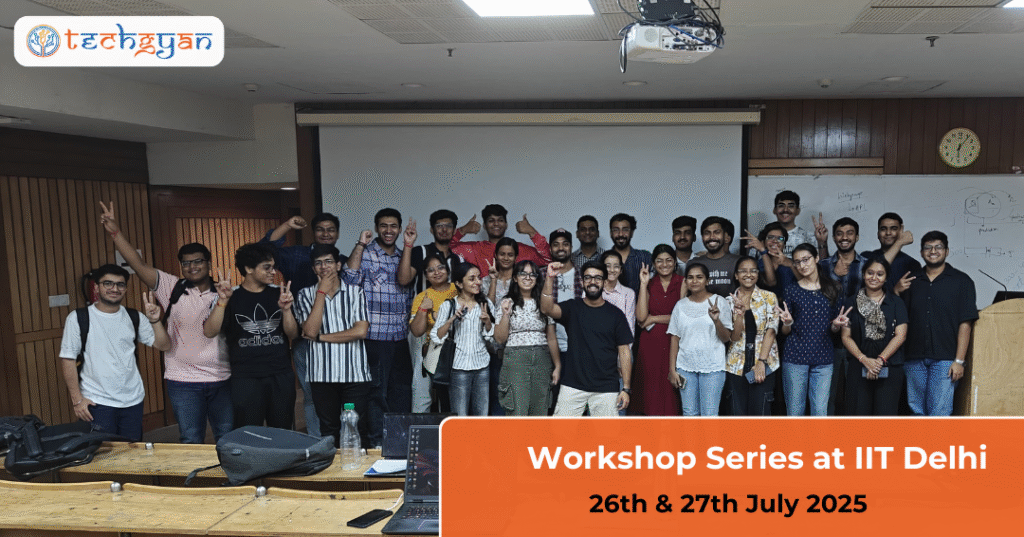 techgyan

adidas

Workshop Series at IIT Delhi
26th & 27th July 2025